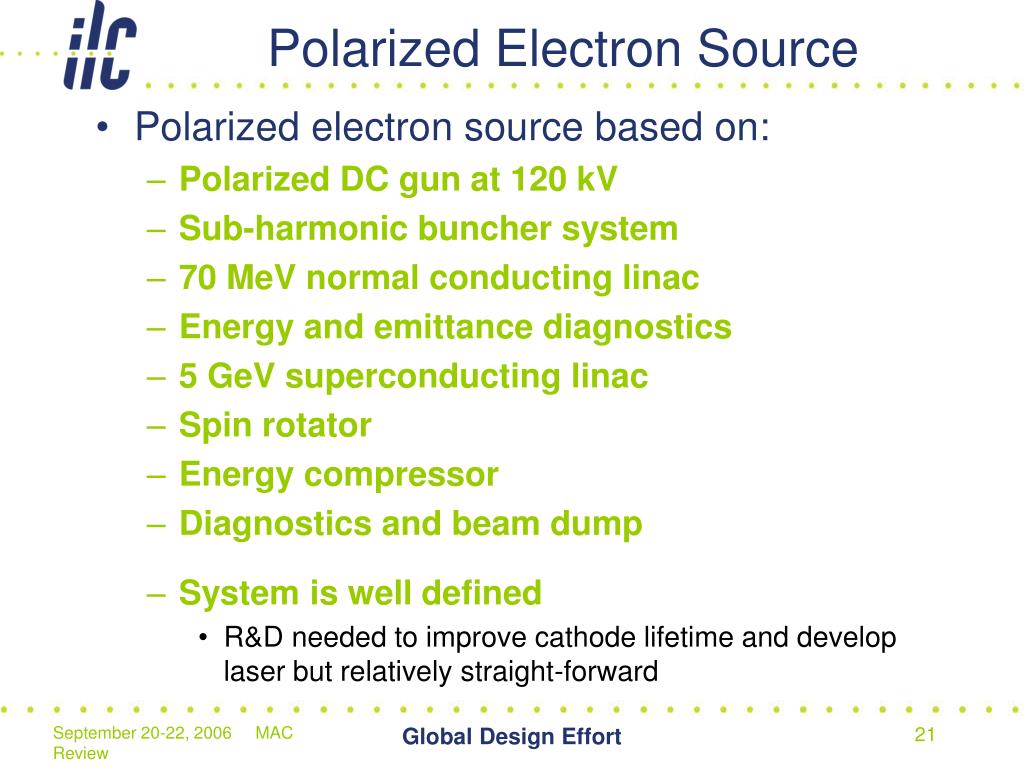 ilc

Polarized Electron Source

• Polarized electron source based on:
– Polarized DC gun at 120 kV
– Sub-harmonic buncher system
– 70 MeV normal conducting linac
– Energy and emittance diagnostics
– 5 GeV superconducting linac
– Spin rotator
– Energy compressor
– Diagnostics and beam dump

– System is well defined
• R&D needed to improve cathode lifetime and develop laser but relatively straight-forward

September 20-22, 2006 MAC Review

Global Design Effort

21